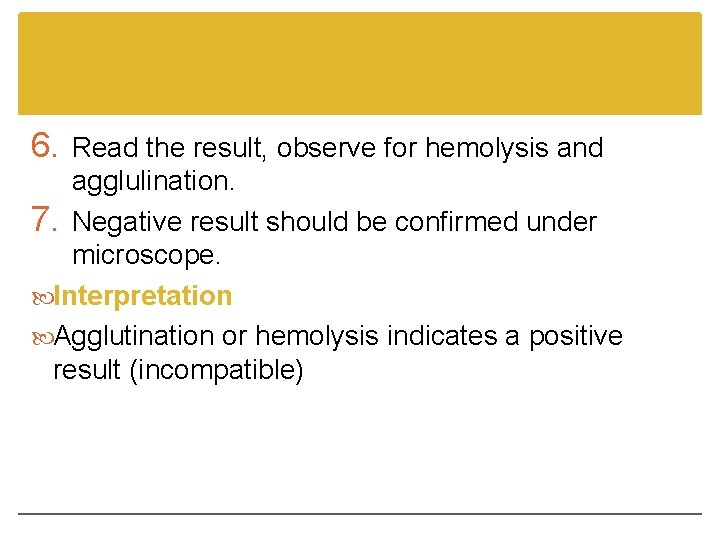 6. Read the result, observe for hemolysis and agglulination.
7. Negative result should be confirmed under microscope.

Interpretation

Agglutination or hemolysis indicates a positive result (incompatible)